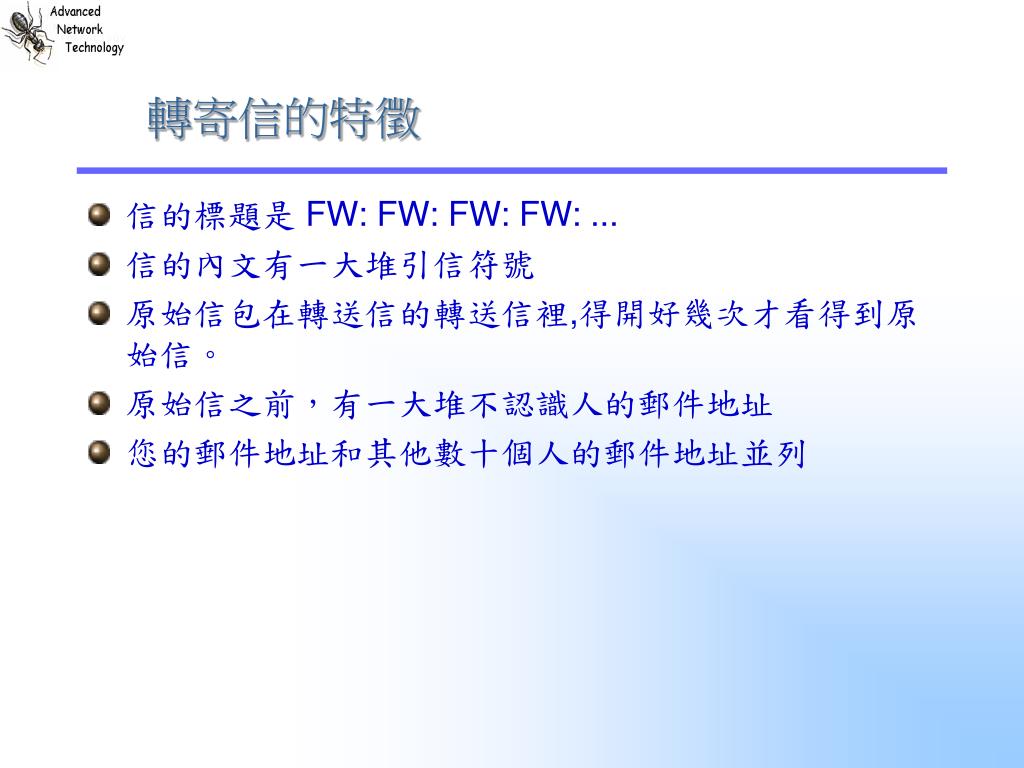 Advanced
Network
Technology

轉寄信的特徵

信的標題是 FW: FW: FW: FW: ...

信的內文有一大堆引信符號

原始信包在轉送信的轉送信裡,得開好幾次才看得到原始信。

原始信之前，有一大堆不認識人的郵件地址

您的郵件地址和其他數十個人的郵件地址並列